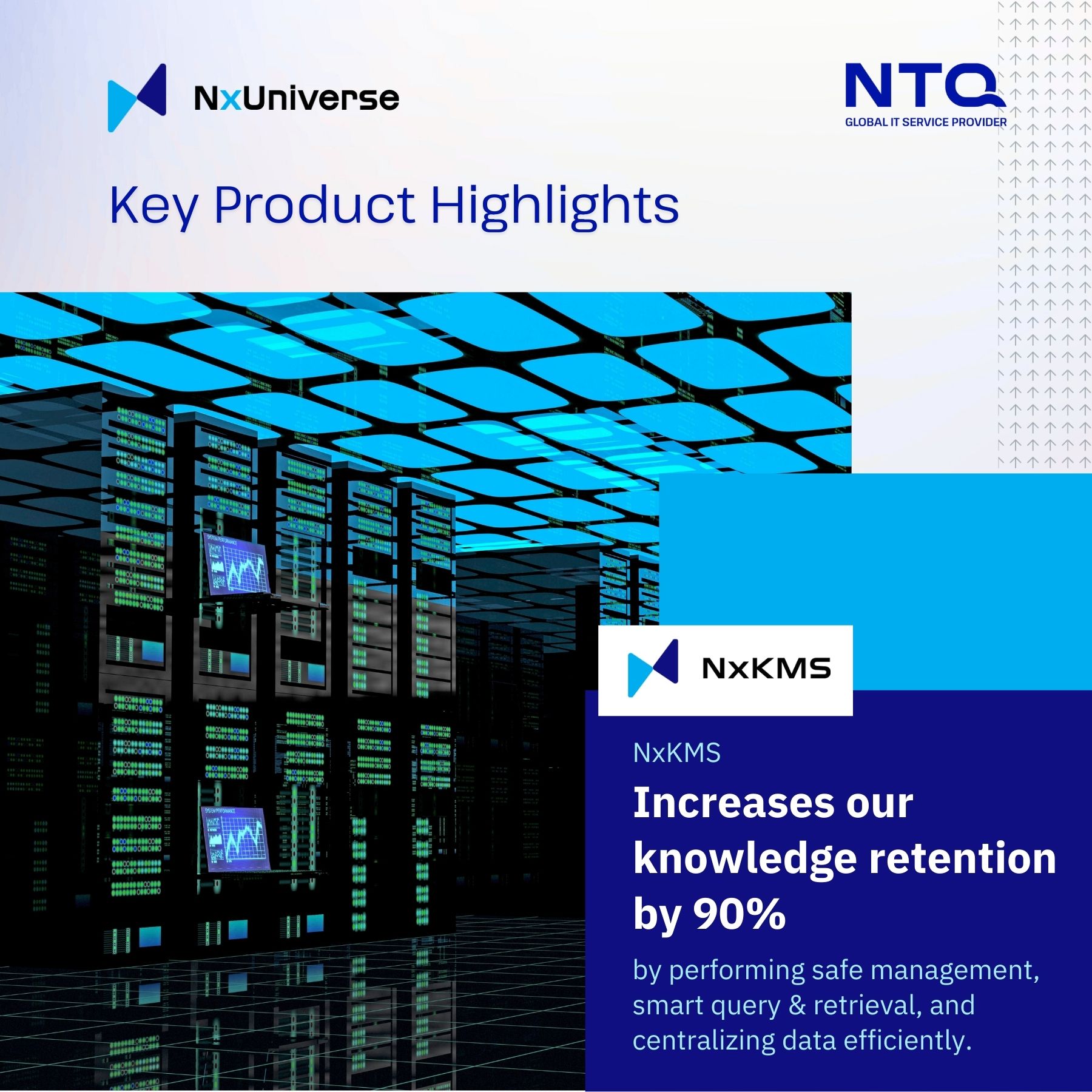 NxUniverse

NTQ
GLOBAL IT SERVICE PROVIDER

Key Product Highlights

SYSTEM PERFORMANCE

SYSTEM PERFORMANCE

NxKMS

NxKMS

Increases our knowledge retention by 90%

by performing safe management, smart query & retrieval, and centralizing data efficiently.